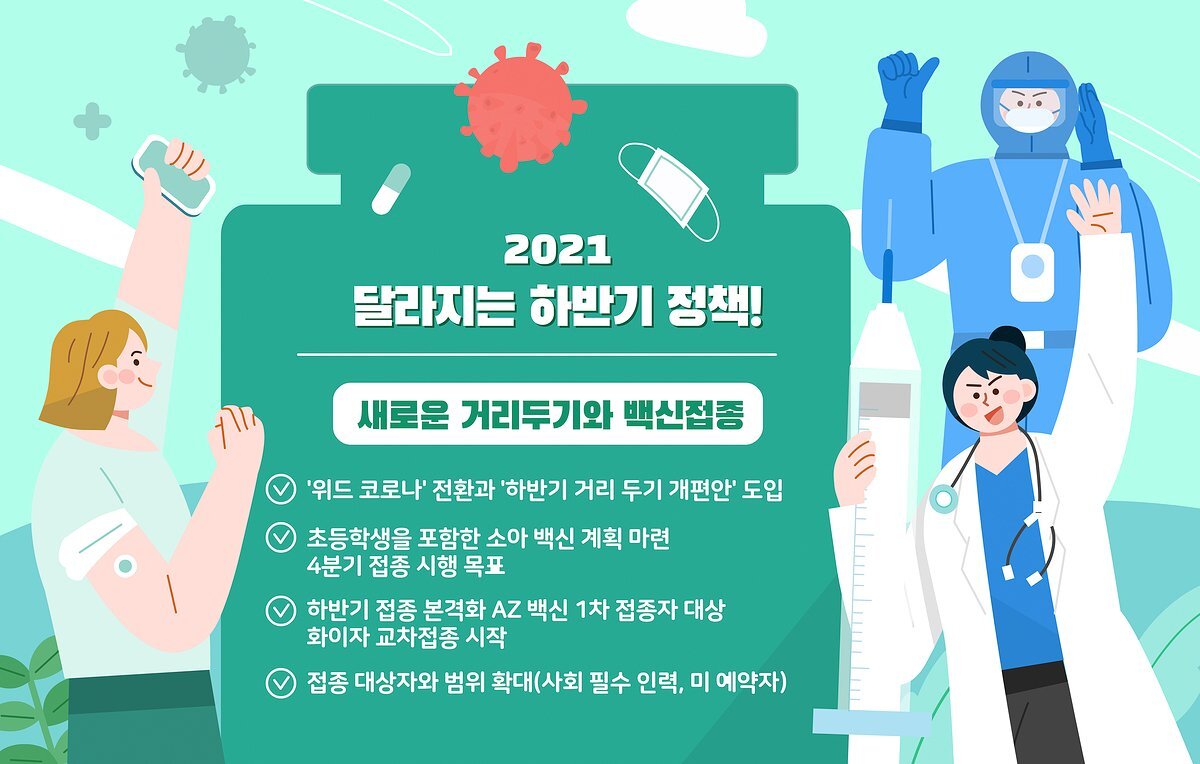 2021
달라지는 하반기 정책!

새로운 거리두기와 백신접종

'위드 코로나' 전환과 '하반기 거리 두기 개편안' 도입

초등학생을 포함한 소아 백신 계획 마련
4분기 접종 시행 목표

하반기 접종 본격화 AZ 백신 1차 접종자 대상
화이자 교차접종 시작

접종 대상자와 범위 확대(사회 필수 인력, 미 예약자)